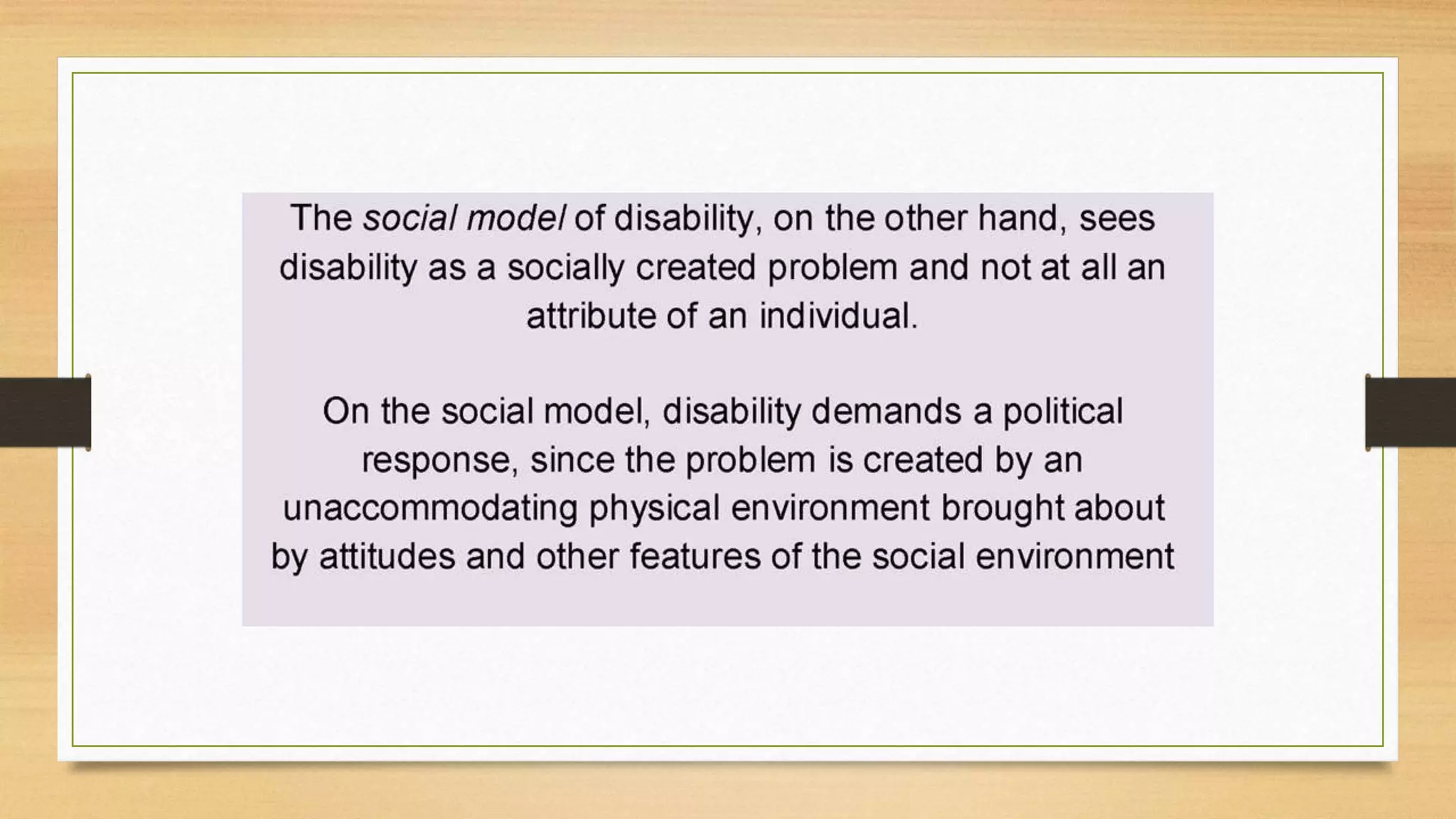 The social model of disability, on the other hand, sees disability as a socially created problem and not at all an attribute of an individual.

On the social model, disability demands a political response, since the problem is created by an unaccommodating physical environment brought about by attitudes and other features of the social environment